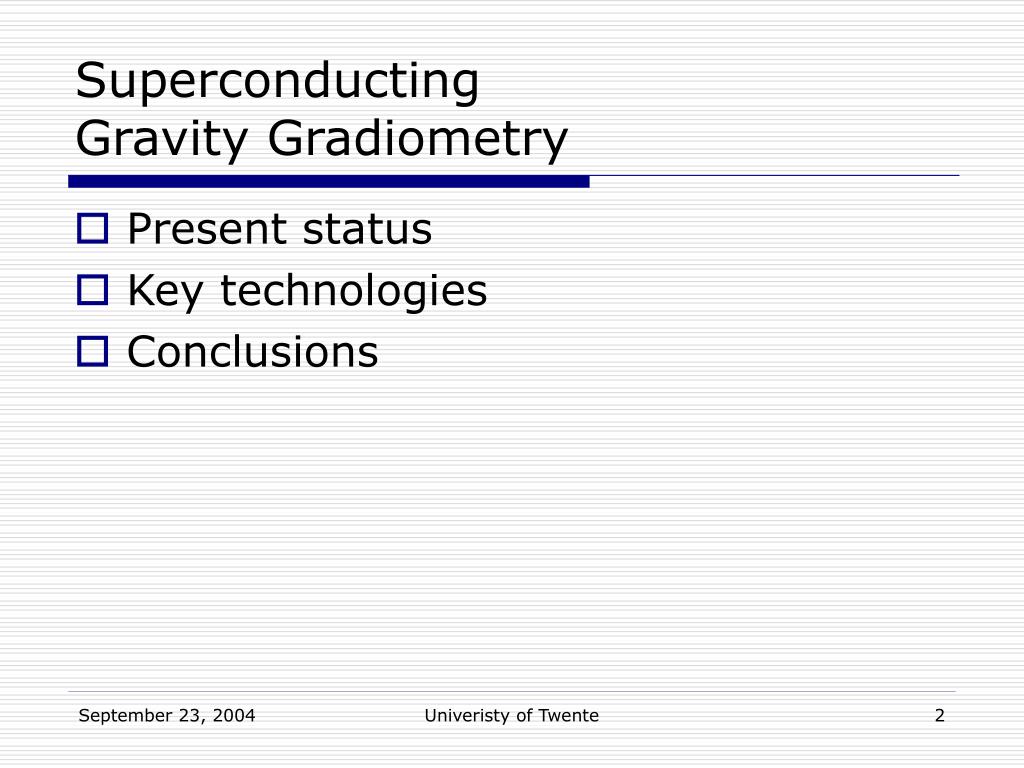 Superconducting
Gravity Gradiometry

Present status
Key technologies
Conclusions

September 23, 2004
Univeristy of Twente
2